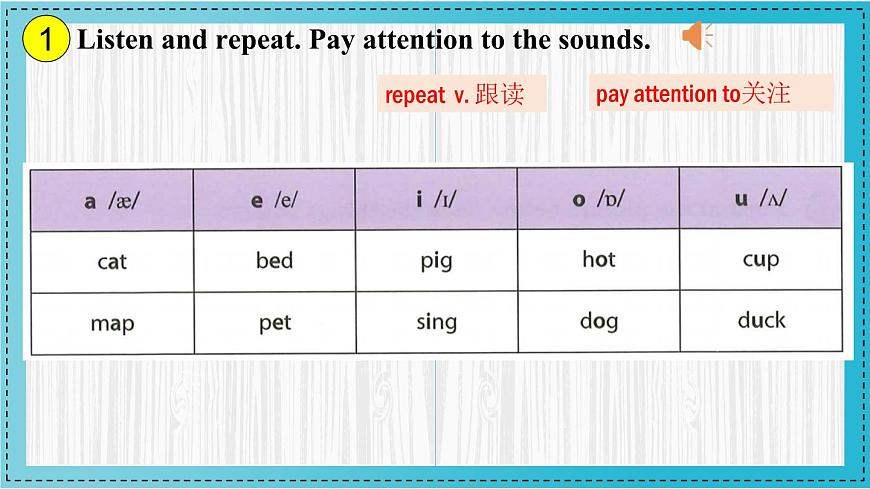 1 Listen and repeat. Pay attention to the sounds.

repeat v. 跟读

pay attention to关注

| a /æ/ | e /e/ | i /ɪ/ | o /ɒ/ | u /ʌ/ |
|---|---|---|---|---|
| cat | bed | pig | hot | cup |
| map | pet | sing | dog | duck |